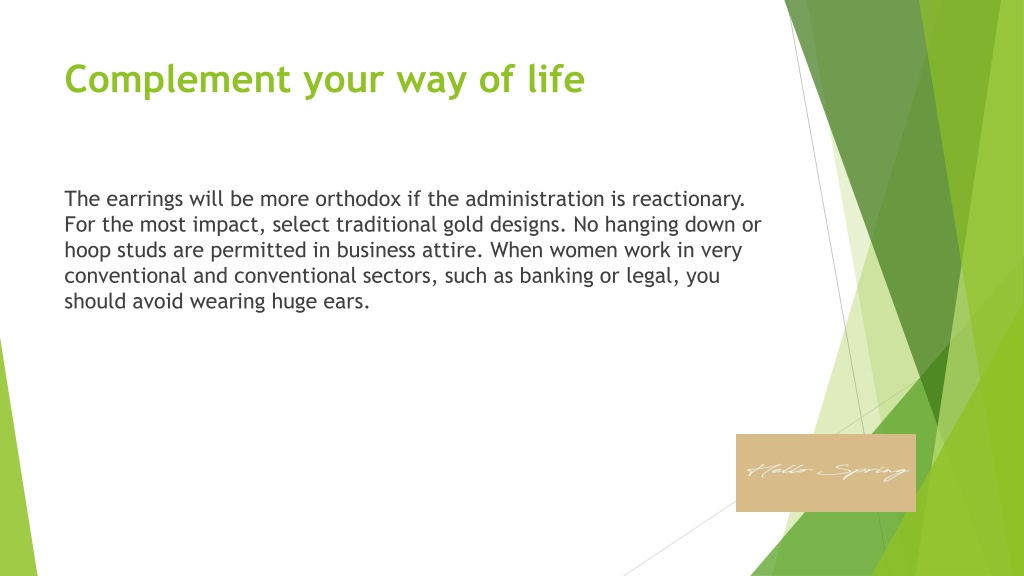 Complement your way of life

The earrings will be more orthodox if the administration is reactionary. For the most impact, select traditional gold designs. No hanging down or hoop studs are permitted in business attire. When women work in very conventional and conventional sectors, such as banking or legal, you should avoid wearing huge ears.

Hello Spring